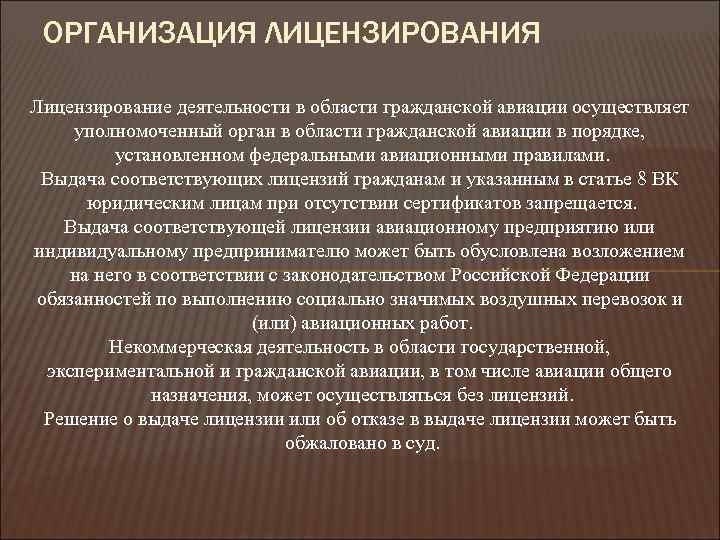 ОРГАНИЗАЦИЯ ЛИЦЕНЗИРОВАНИЯ

Лицензирование деятельности в области гражданской авиации осуществляет уполномоченный орган в области гражданской авиации в порядке, установленном федеральными авиационными правилами.

Выдача соответствующих лицензий гражданам и указанным в статье 8 ВК юридическим лицам при отсутствии сертификатов запрещается.

Выдача соответствующей лицензии авиационному предприятию или индивидуальному предпринимателю может быть обусловлена возложением на него в соответствии с законодательством Российской Федерации обязанностей по выполнению социально значимых воздушных перевозок и (или) авиационных работ.

Некоммерческая деятельность в области государственной, экспериментальной и гражданской авиации, в том числе авиации общего назначения, может осуществляться без лицензий.

Решение о выдаче лицензии или об отказе в выдаче лицензии может быть обжаловано в суд.